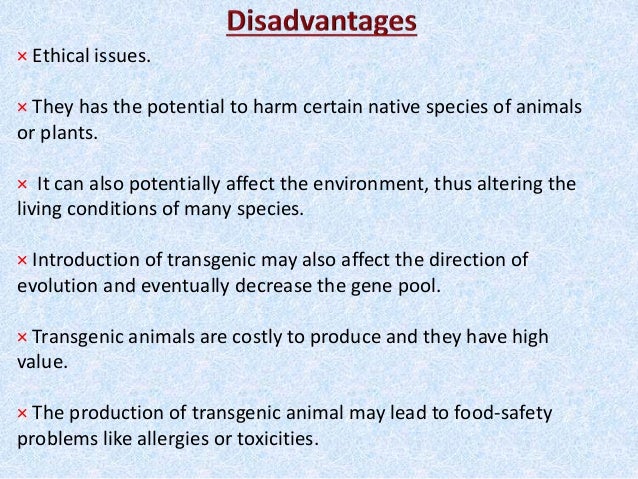 Disadvantages

× Ethical issues.

× They has the potential to harm certain native species of animals or plants.

× It can also potentially affect the environment, thus altering the living conditions of many species.

× Introduction of transgenic may also affect the direction of evolution and eventually decrease the gene pool.

× Transgenic animals are costly to produce and they have high value.

× The production of transgenic animal may lead to food-safety problems like allergies or toxicities.